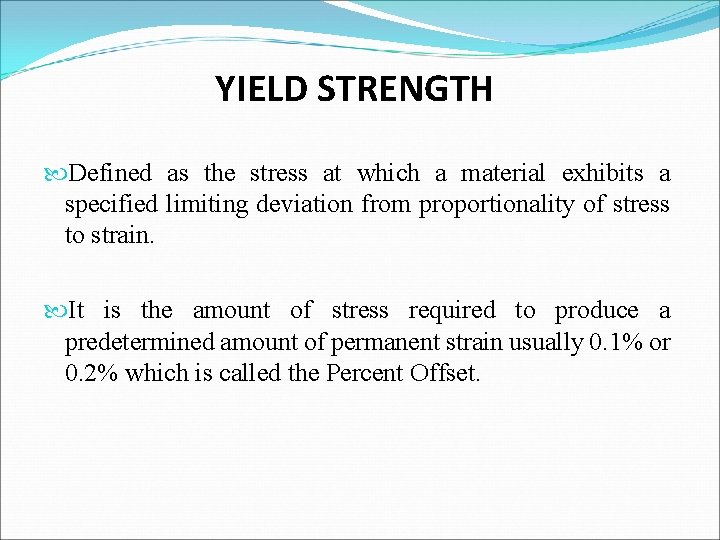 YIELD STRENGTH

Defined as the stress at which a material exhibits a specified limiting deviation from proportionality of stress to strain.

It is the amount of stress required to produce a predetermined amount of permanent strain usually 0.1% or 0.2% which is called the Percent Offset.